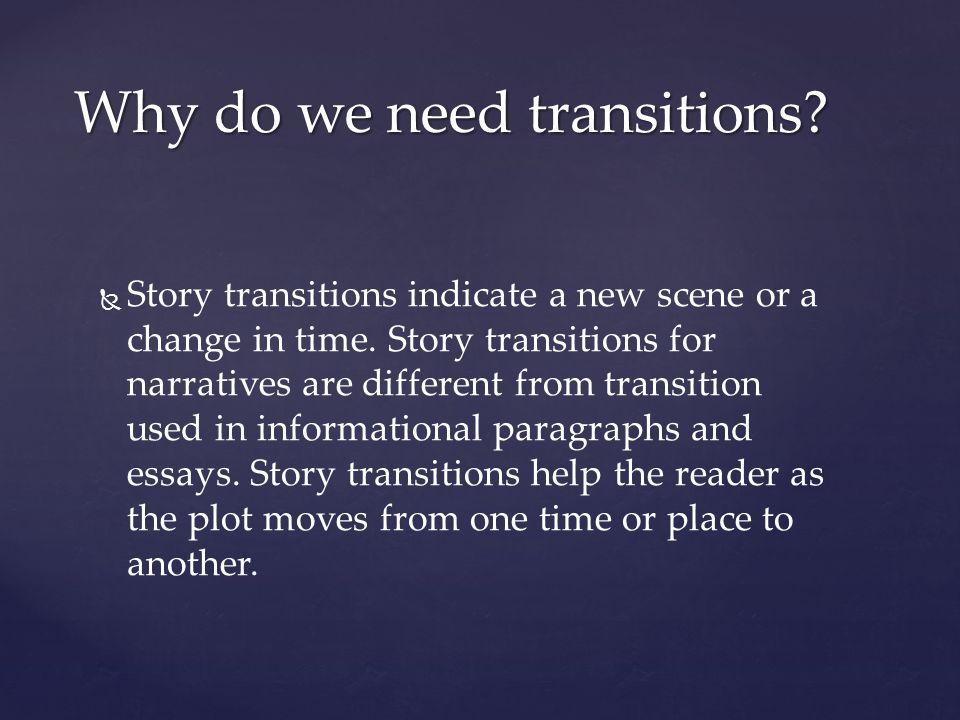 Why do we need transitions?

Story transitions indicate a new scene or a change in time. Story transitions for narratives are different from transition used in informational paragraphs and essays. Story transitions help the reader as the plot moves from one time or place to another.